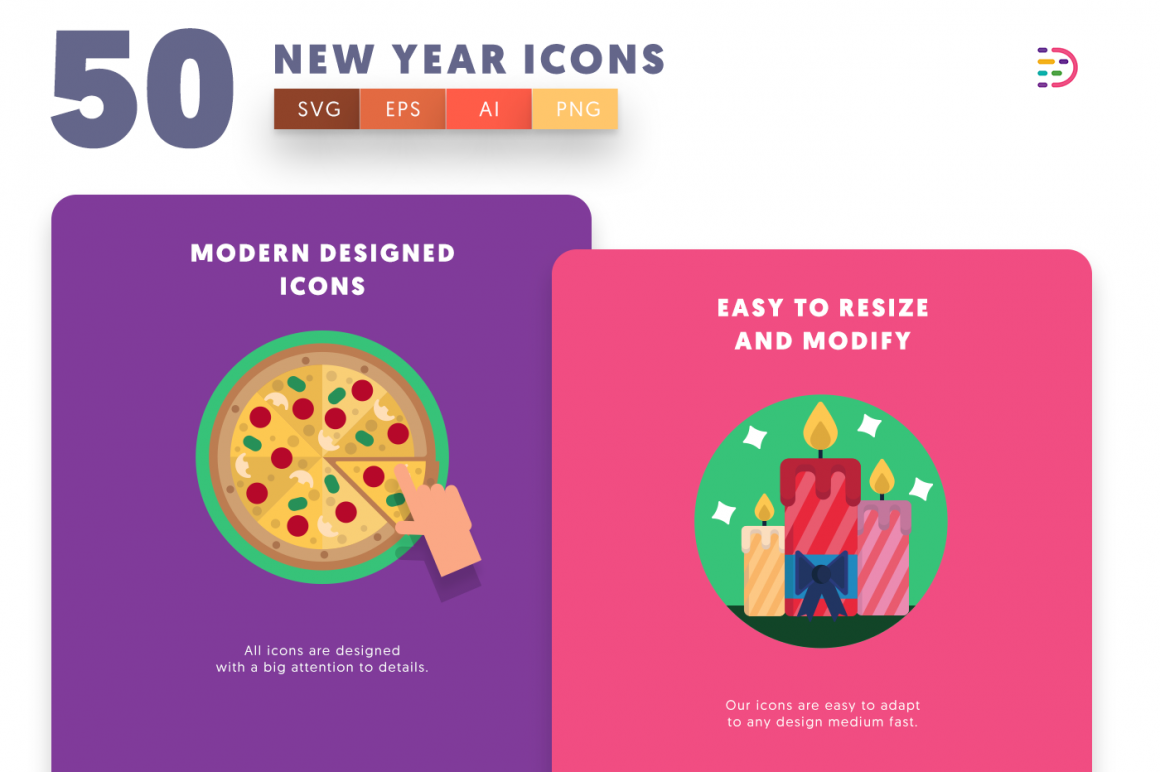 50 NEW YEAR ICONS

SVG EPS AI PNG

MODERN DESIGNED ICONS

All icons are designed with a big attention to details.

EASY TO RESIZE AND MODIFY

Our icons are easy to adapt to any design medium fast.